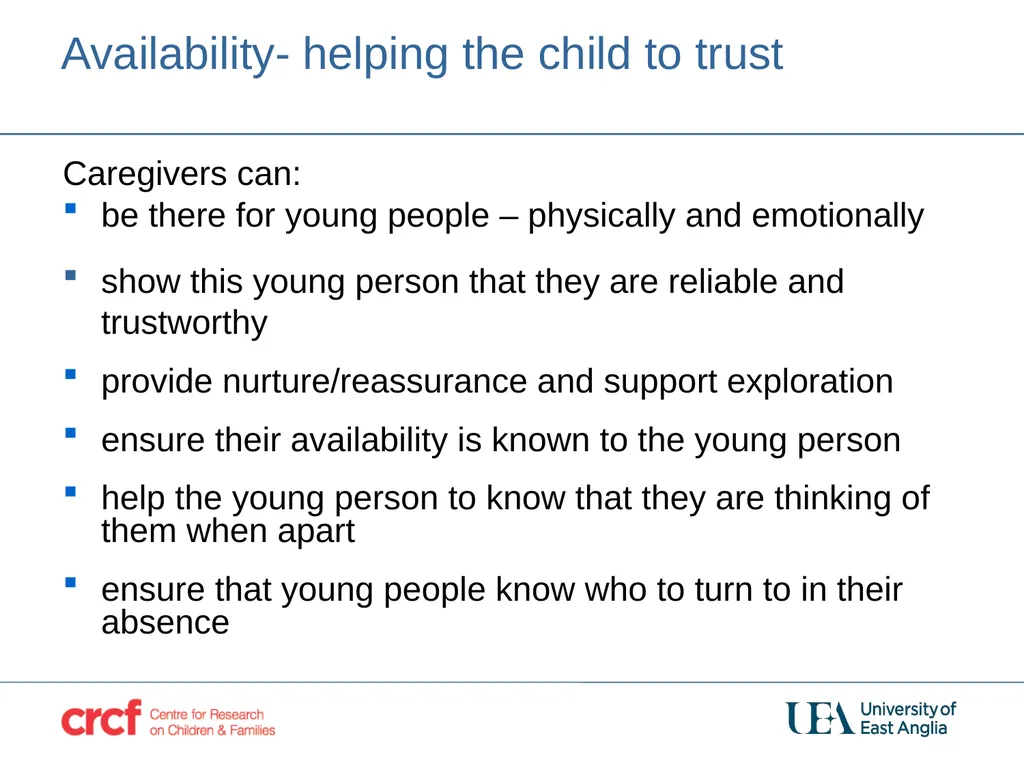 Availability- helping the child to trust

Caregivers can:

- be there for young people – physically and emotionally
- show this young person that they are reliable and trustworthy
- provide nurture/reassurance and support exploration
- ensure their availability is known to the young person
- help the young person to know that they are thinking of them when apart
- ensure that young people know who to turn to in their absence

crcf Centre for Research on Children & Families

UEA University of East Anglia